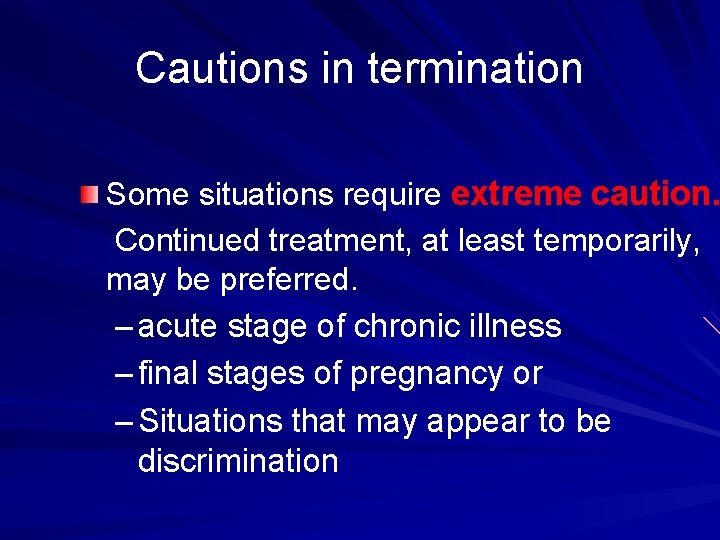 Cautions in termination

Some situations require extreme caution. Continued treatment, at least temporarily, may be preferred.

– acute stage of chronic illness
– final stages of pregnancy or
– Situations that may appear to be discrimination